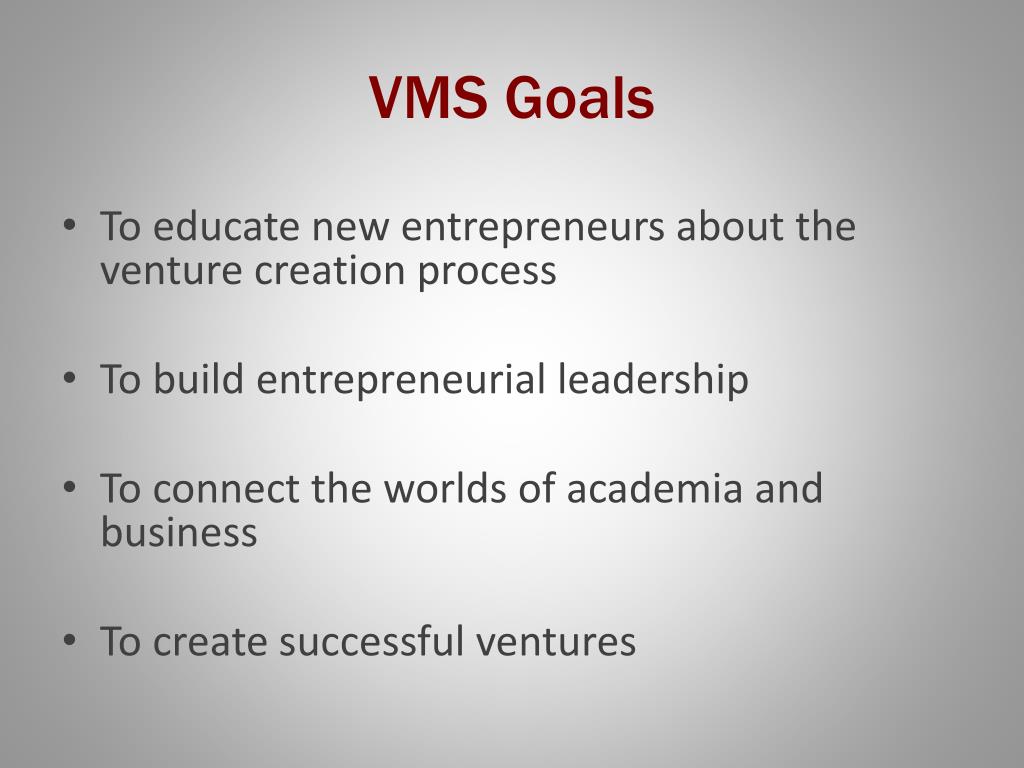 VMS Goals

• To educate new entrepreneurs about the venture creation process

• To build entrepreneurial leadership

• To connect the worlds of academia and business

• To create successful ventures